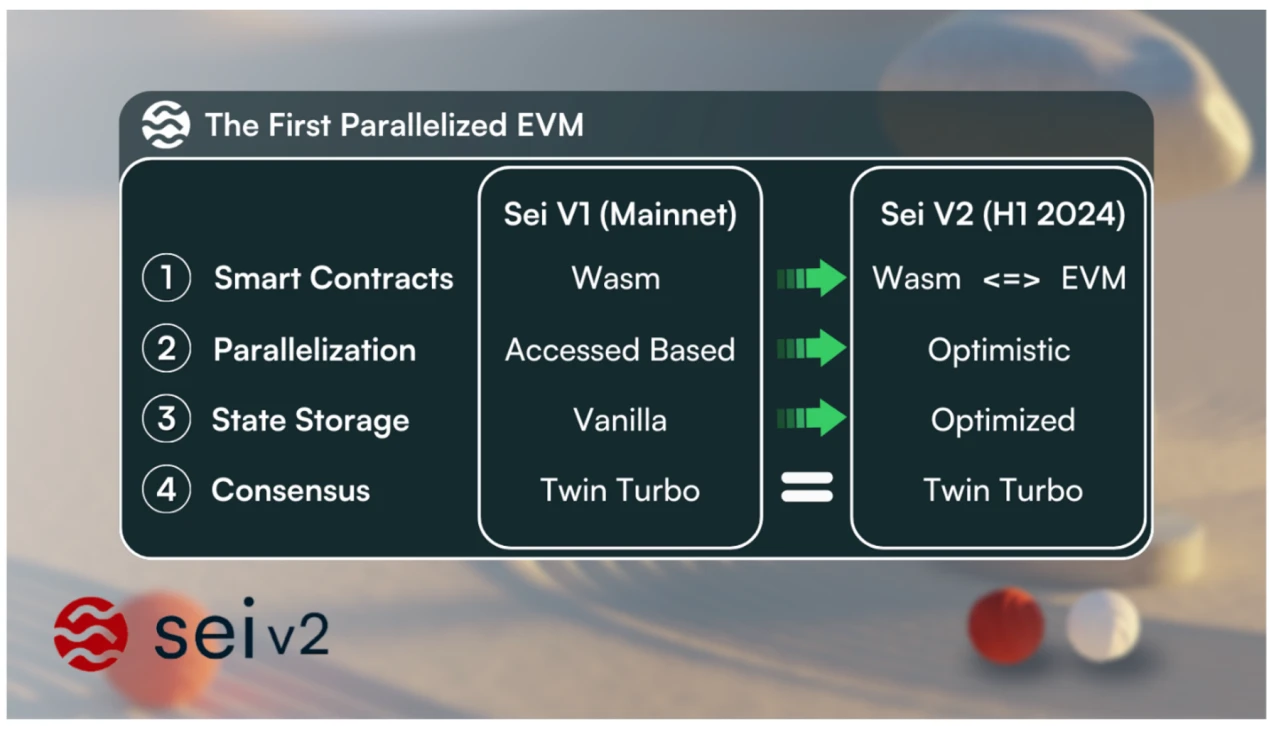 The First Parallelized EVM

| | Sei V1 (Mainnet) | | Sei V2 (H1 2024) |
|---|---|---|---|
| 1 Smart Contracts | Wasm | | Wasm <=> EVM |
| 2 Parallelization | Accessed Based | | Optimistic |
| 3 State Storage | Vanilla | | Optimized |
| 4 Consensus | Twin Turbo | = | Twin Turbo |

sei v2